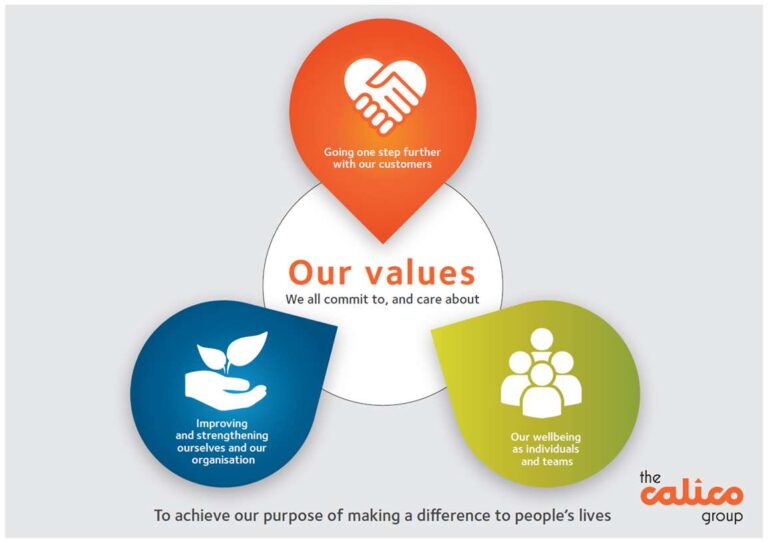 Going one step further with our customers

Our values
We all commit to, and care about

Improving and strengthening ourselves and our organisation

Our wellbeing as individuals and teams

To achieve our purpose of making a difference to people's lives

the calico group